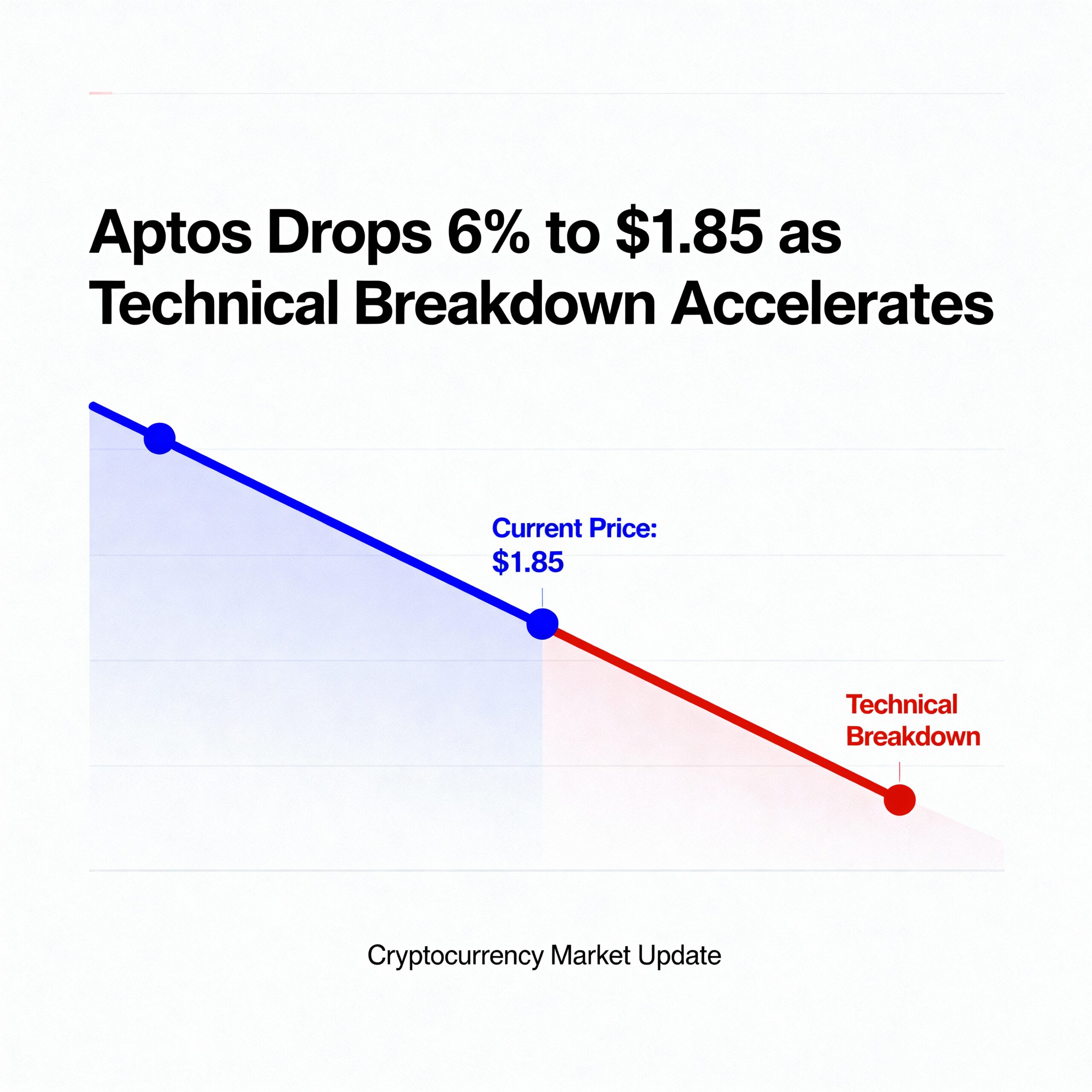 Aptos Drops 6% to \$1.85 as Technical Breakdown Accelerates

Current Price: \$1.85

Technical Breakdown

Cryptocurrency Market Update